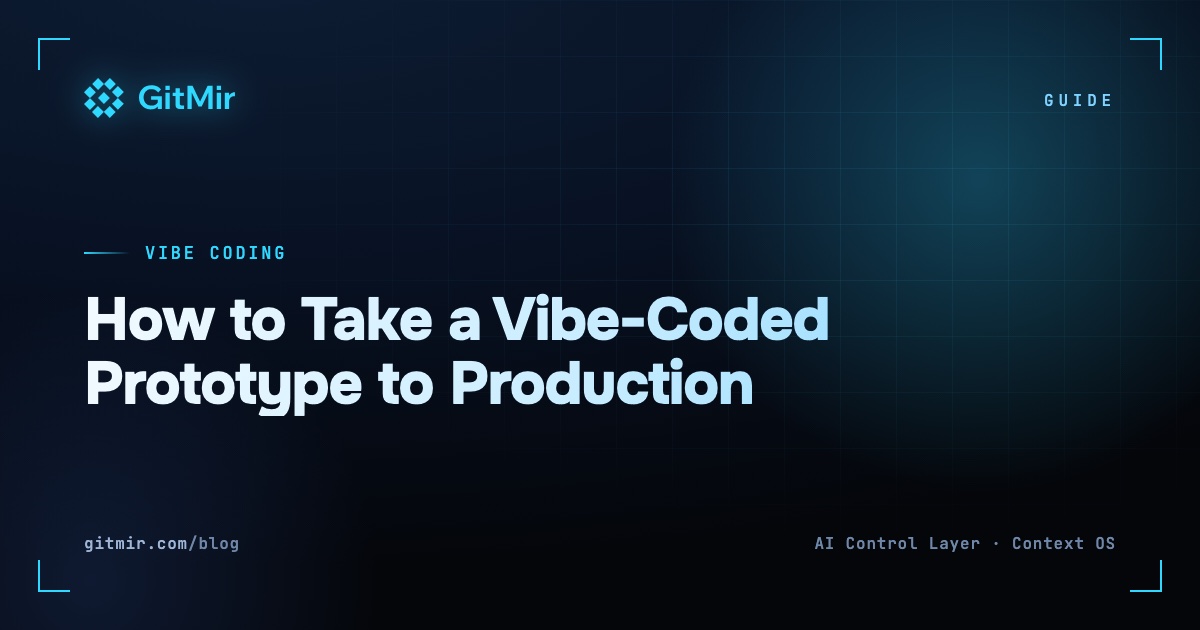 GitMir

GUIDE

VIBE CODING

How to Take a Vibe-Coded Prototype to Production

gitmir.com/blog

AI Control Layer · Context OS